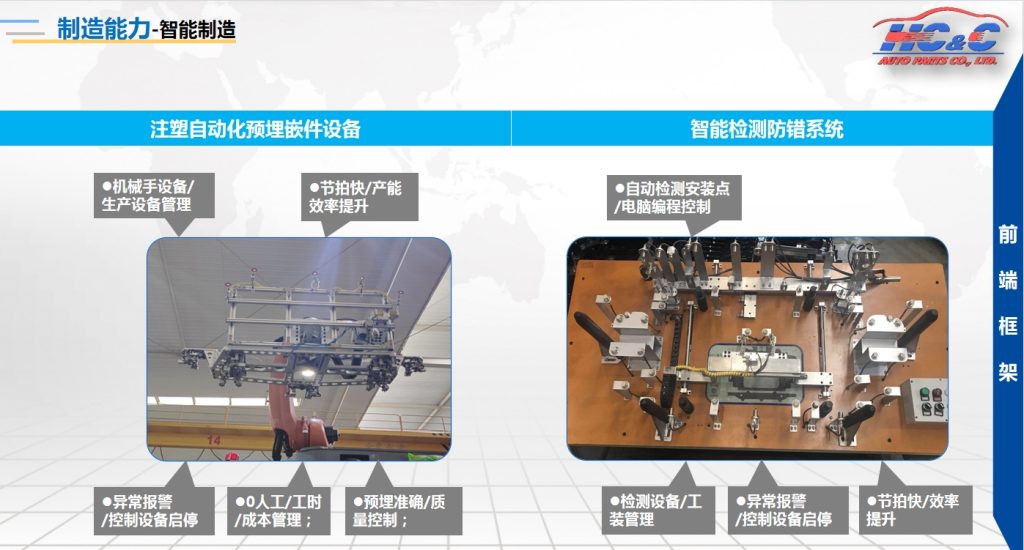 制造能力-智能制造

HC&C AUTO PARTS CO., LTD.

注塑自动化预埋嵌件设备

●机械手设备/生产设备管理

●节拍快/产能效率提升

14

●异常报警/控制设备启停

●0人工/工时/成本管理；

●预埋准确/质量控制；

智能检测防错系统

●自动检测安装点/电脑编程控制

●检测设备/工装管理

●异常报警/控制设备启停

●节拍快/效率提升

前端框架